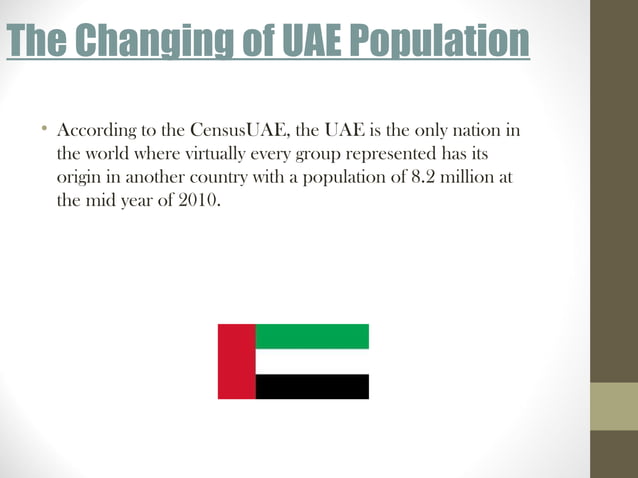 The Changing of UAE Population

• According to the CensusUAE, the UAE is the only nation in the world where virtually every group represented has its origin in another country with a population of 8.2 million at the mid year of 2010.